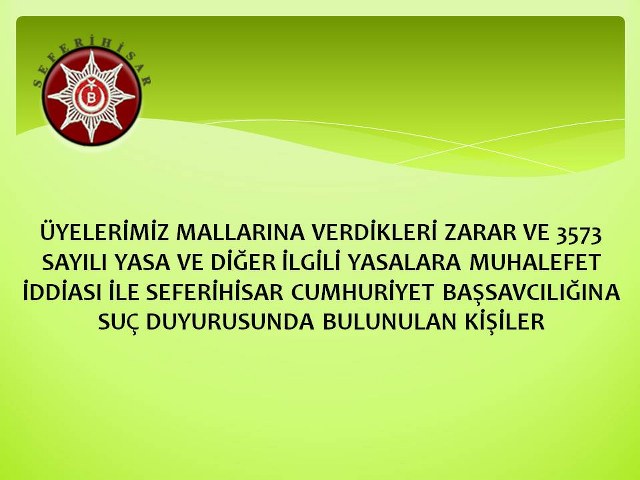 SEFERİHİSAR

B

ÜYELERİMİZ MALLARINA VERDİKLERİ ZARAR VE 3573 SAYILI YASA VE DİĞER İLGİLİ YASALARA MUHALEFET İDDİASI İLE SEFERİHİSAR CUMHURİYET BAŞSAVCILIĞINA SUÇ DUYURUSUNDA BULUNULAN KİŞİLER